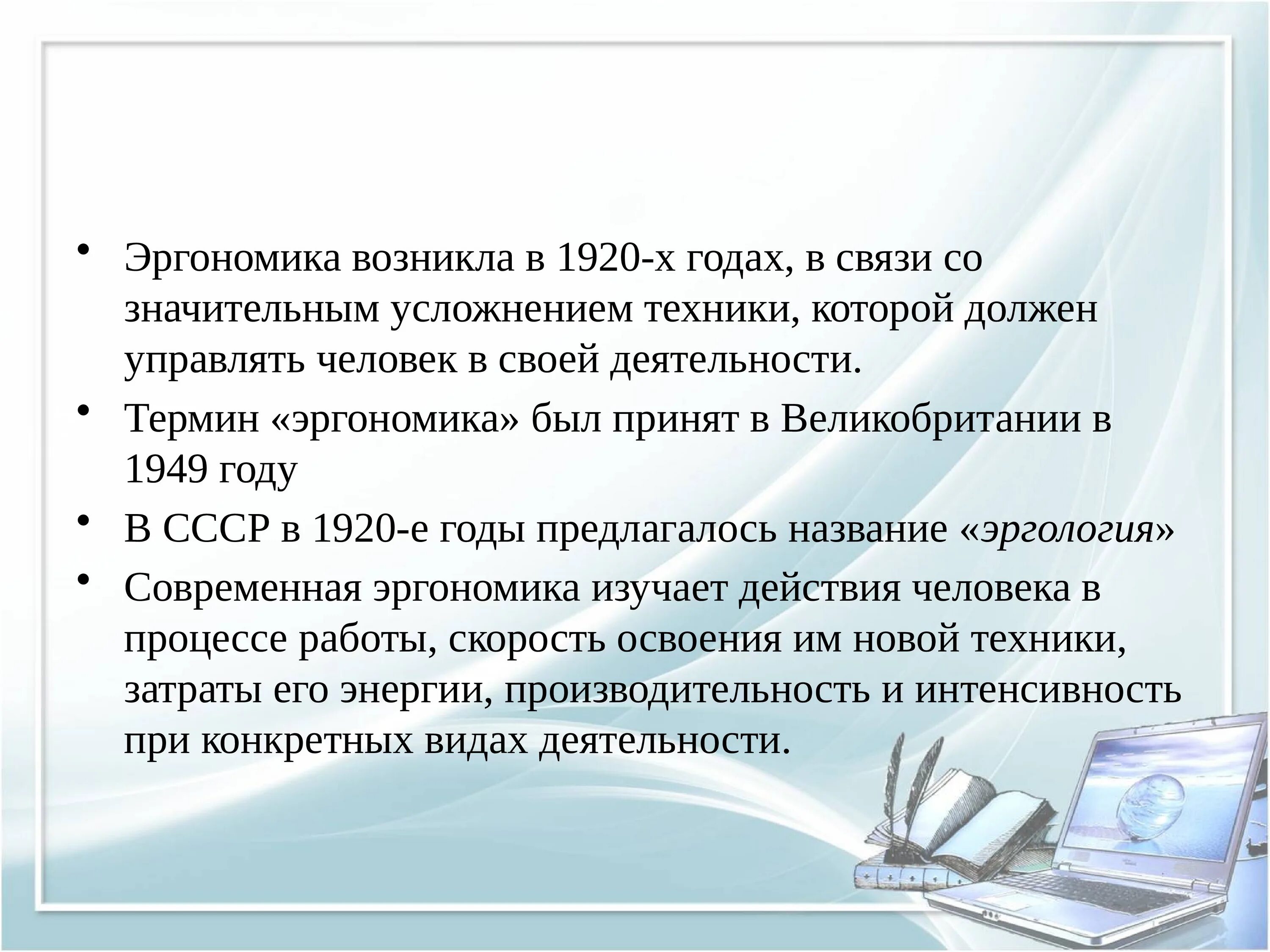 • Эргономика возникла в 1920-х годах, в связи со значительным усложнением техники, которой должен управлять человек в своей деятельности.
• Термин «эргономика» был принят в Великобритании в 1949 году
• В СССР в 1920-е годы предлагалось название «эргология»
• Современная эргономика изучает действия человека в процессе работы, скорость освоения им новой техники, затраты его энергии, производительность и интенсивность при конкретных видах деятельности.